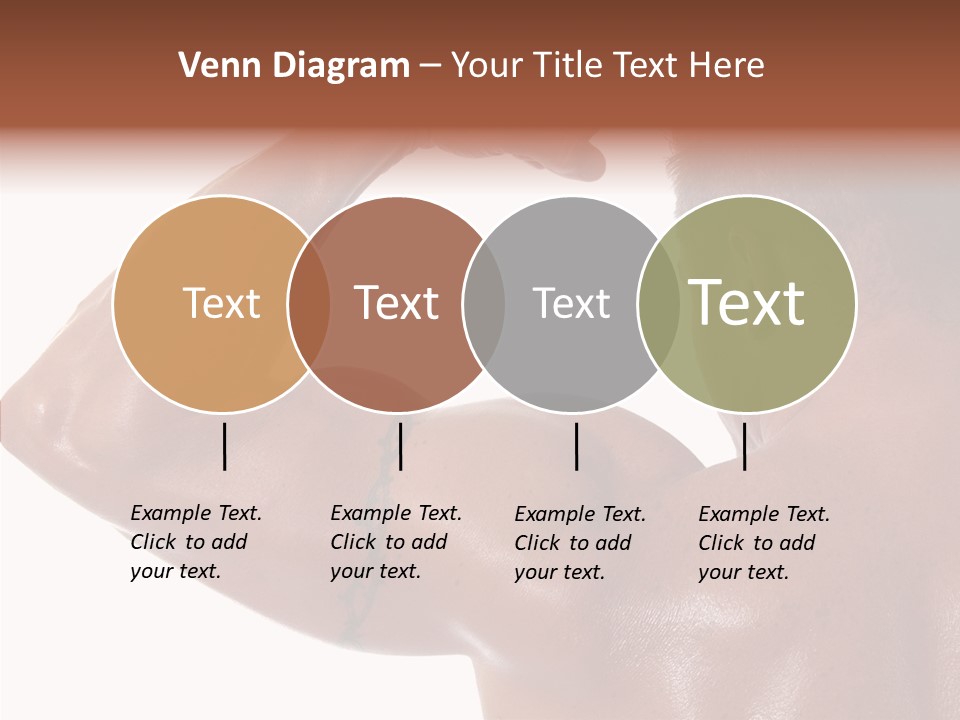 Venn Diagram – Your Title Text Here

Text

Text

Text

Text

Example Text. Click to add your text.

Example Text. Click to add your text.

Example Text. Click to add your text.

Example Text. Click to add your text.